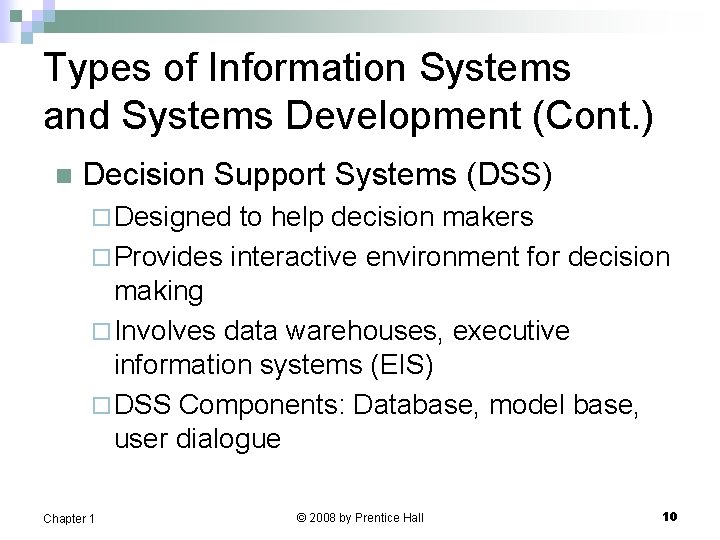 Types of Information Systems and Systems Development (Cont.)

Decision Support Systems (DSS)

Designed to help decision makers

Provides interactive environment for decision making

Involves data warehouses, executive information systems (EIS)

DSS Components: Database, model base, user dialogue

Chapter 1

© 2008 by Prentice Hall

10